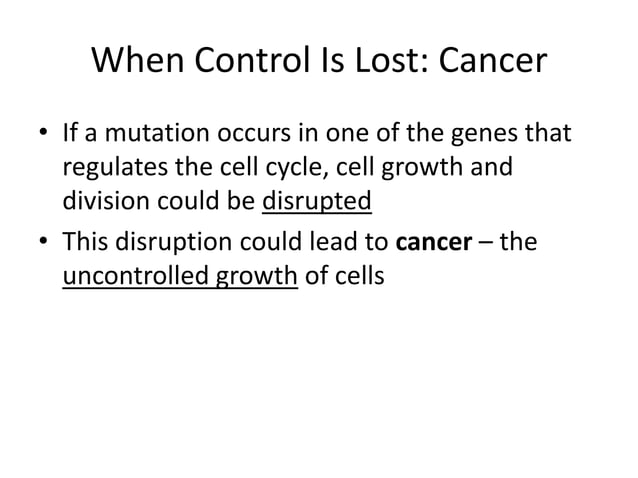 When Control Is Lost: Cancer

• If a mutation occurs in one of the genes that regulates the cell cycle, cell growth and division could be disrupted

• This disruption could lead to cancer – the uncontrolled growth of cells